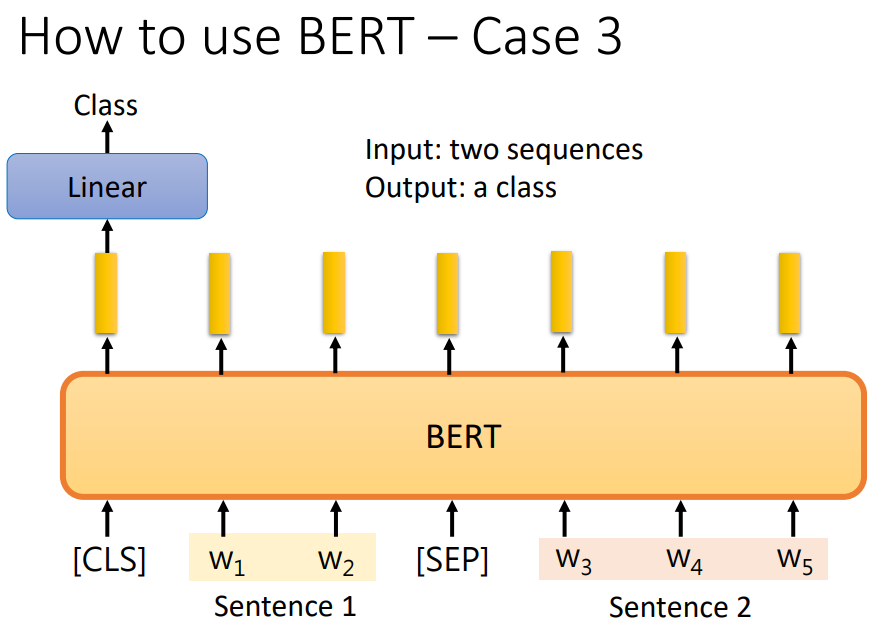 How to use BERT – Case 3

Class

Linear

Input: two sequences
Output: a class

BERT

[CLS] $w_1$ $w_2$ [SEP] $w_3$ $w_4$ $w_5$

Sentence 1

Sentence 2